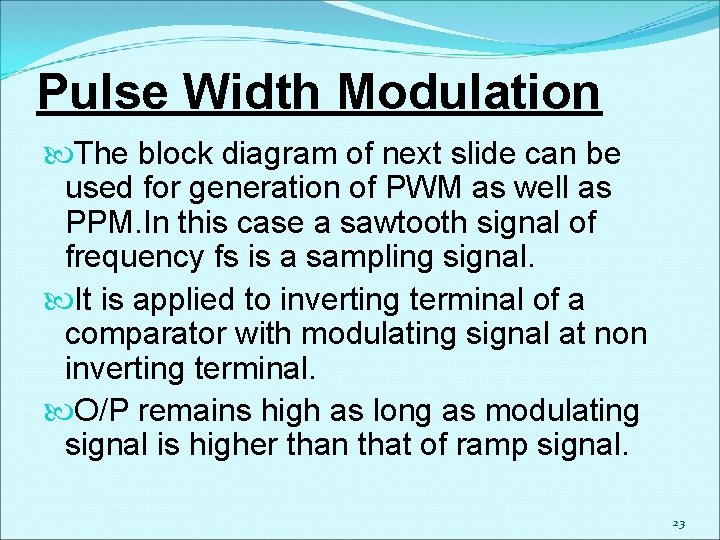 Pulse Width Modulation

The block diagram of next slide can be used for generation of PWM as well as PPM.In this case a sawtooth signal of frequency fs is a sampling signal.

It is applied to inverting terminal of a comparator with modulating signal at non inverting terminal.

O/P remains high as long as modulating signal is higher than that of ramp signal.

23